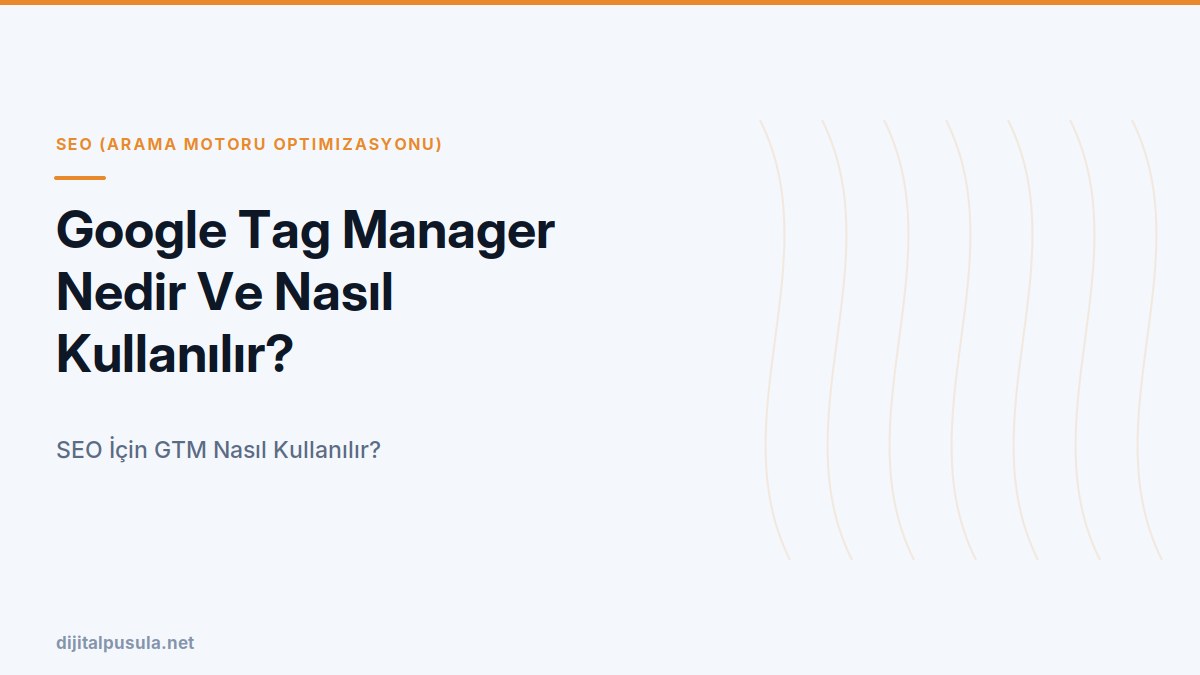 SEO (ARAMA MOTORU OPTIMIZASYONU)

Google Tag Manager Nedir Ve Nasıl Kullanılır?

SEO İçin GTM Nasıl Kullanılır?

dijitalpusula.net